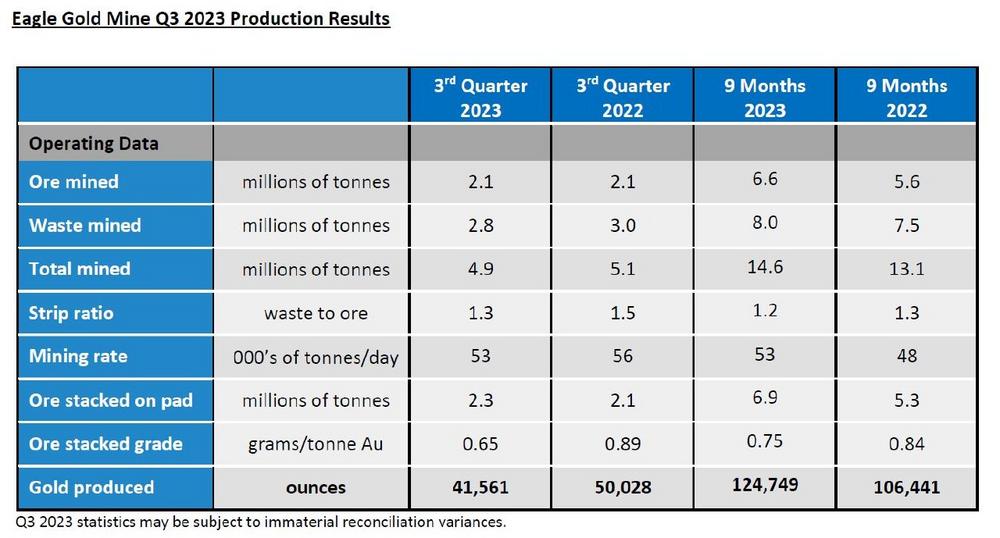 Eagle Gold Mine Q3 2023 Production Results

| | | 3$^{rd}$ Quarter 2023 | 3$^{rd}$ Quarter 2022 | 9 Months 2023 | 9 Months 2022 |
|---|---|---|---|---|---|
| Operating Data | | | | | |
| Ore mined | millions of tonnes | 2.1 | 2.1 | 6.6 | 5.6 |
| Waste mined | millions of tonnes | 2.8 | 3.0 | 8.0 | 7.5 |
| Total mined | millions of tonnes | 4.9 | 5.1 | 14.6 | 13.1 |
| Strip ratio | waste to ore | 1.3 | 1.5 | 1.2 | 1.3 |
| Mining rate | 000's of tonnes/day | 53 | 56 | 53 | 48 |
| Ore stacked on pad | millions of tonnes | 2.3 | 2.1 | 6.9 | 5.3 |
| Ore stacked grade | grams/tonne Au | 0.65 | 0.89 | 0.75 | 0.84 |
| Gold produced | ounces | 41,561 | 50,028 | 124,749 | 106,441 |

Q3 2023 statistics may be subject to immaterial reconciliation variances.